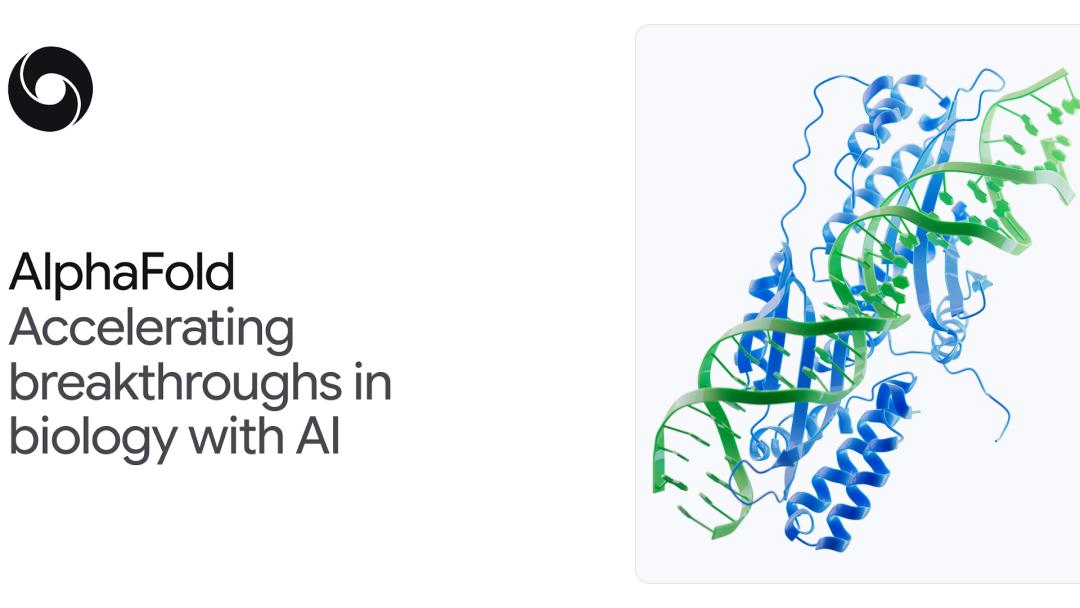 AlphaFold
Accelerating breakthroughs in biology with AI